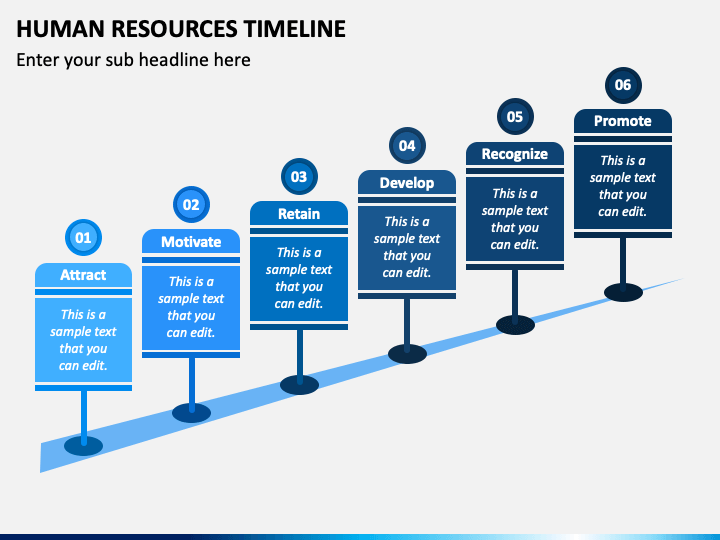 HUMAN RESOURCES TIMELINE

Enter your sub headline here

01

Attract

This is a sample text that you can edit.

02

Motivate

This is a sample text that you can edit.

03

Retain

This is a sample text that you can edit.

04

Develop

This is a sample text that you can edit.

05

Recognize

This is a sample text that you can edit.

06

Promote

This is a sample text that you can edit.